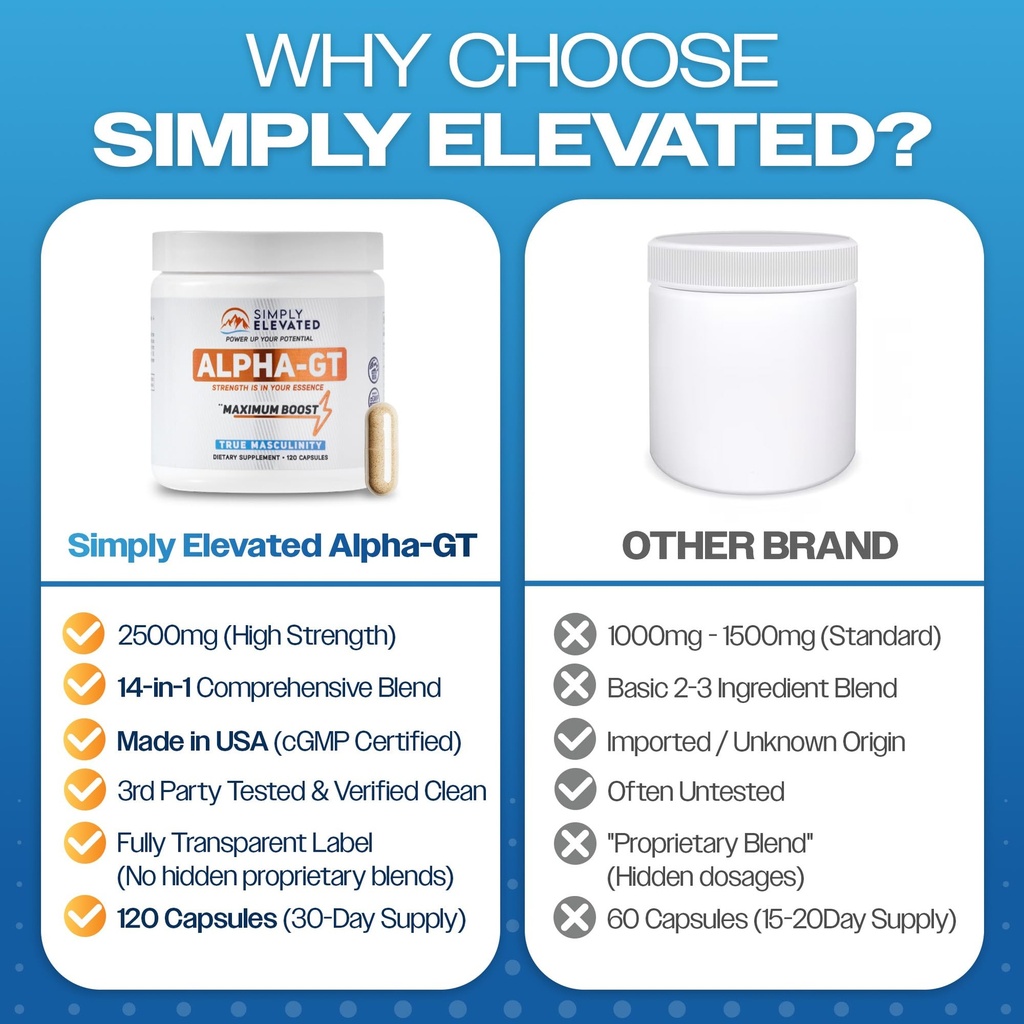 WHY CHOOSE
SIMPLY ELEVATED?

SIMPLY ELEVATED
POWER UP YOUR POTENTIAL
ALPHA-GT
STRENGTH IS IN YOUR ESSENCE
MAXIMUM BOOST
TRUE MASCULINITY
DIETARY SUPPLEMENT • 120 CAPSULES

Simply Elevated Alpha-GT

2500mg (High Strength)
14-in-1 Comprehensive Blend
Made in USA (cGMP Certified)
3rd Party Tested & Verified Clean
Fully Transparent Label (No hidden proprietary blends)
120 Capsules (30-Day Supply)

OTHER BRAND

1000mg - 1500mg (Standard)
Basic 2-3 Ingredient Blend
Imported / Unknown Origin
Often Untested
"Proprietary Blend" (Hidden dosages)
60 Capsules (15-20Day Supply)